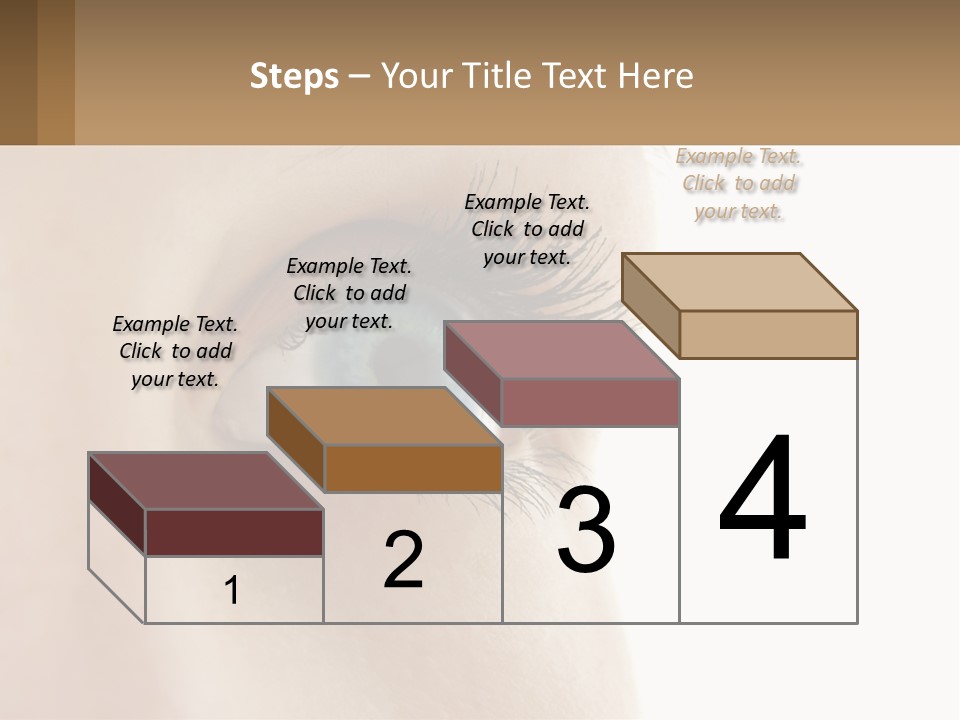 Steps – Your Title Text Here

Example Text. Click to add your text.

Example Text. Click to add your text.

Example Text. Click to add your text.

Example Text. Click to add your text.

1

2

3

4